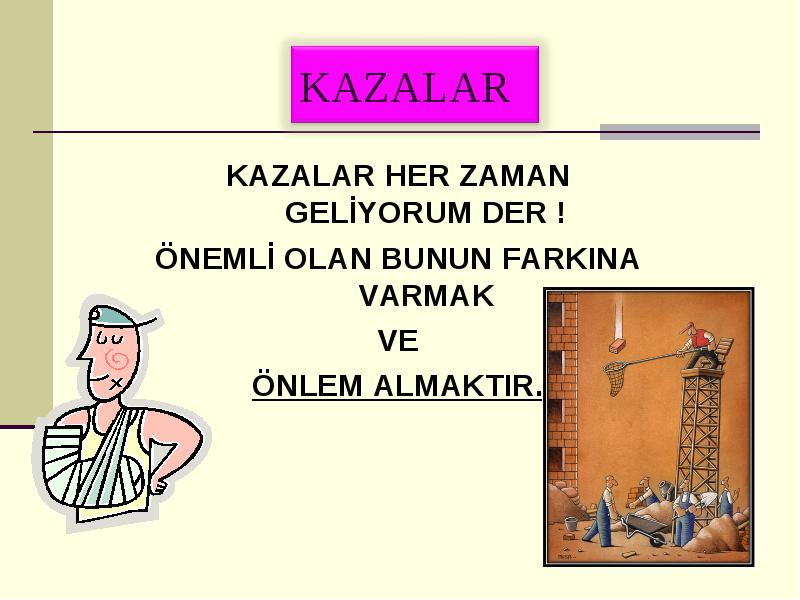 KAZALAR

KAZALAR HER ZAMAN GELİYORUM DER !

ÖNEMLİ OLAN BUNUN FARKINA VARMAK

VE

ÖNLEM ALMAKTIR.